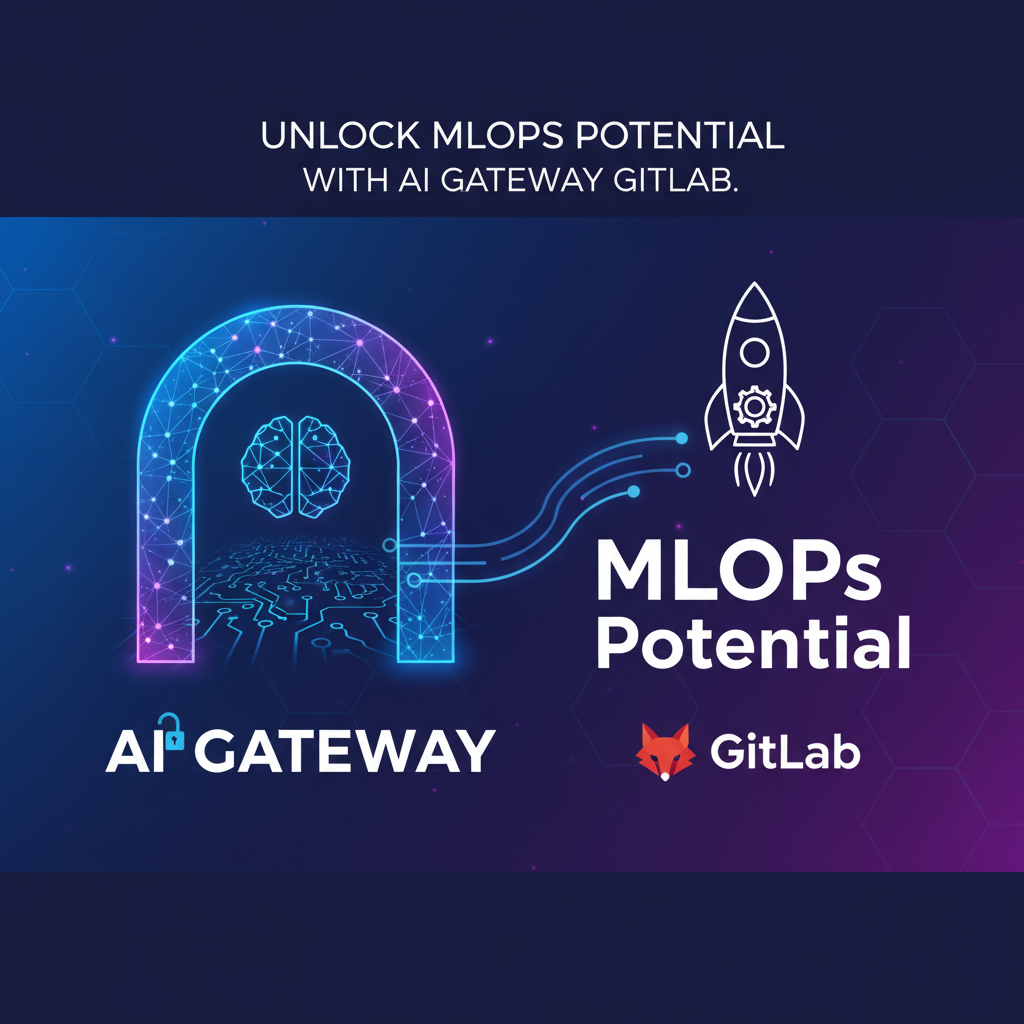 UNLOCK MLOPS POTENTIAL
WITH AI GATEWAY GITLAB.

MLOPs
Potential

AI GATEWAY

GitLab